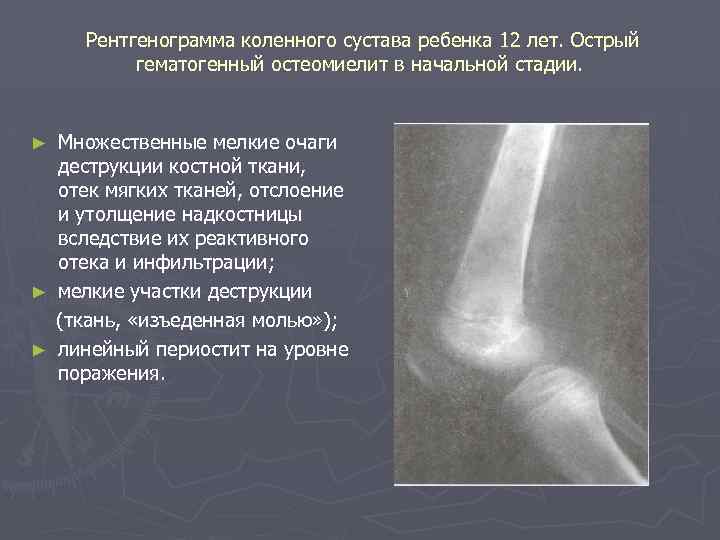 Рентгенограмма коленного сустава ребенка 12 лет. Острый гематогенный остеомиелит в начальной стадии.

► Множественные мелкие очаги деструкции костной ткани, отек мягких тканей, отслоение и утолщение надкостницы вследствие их реактивного отека и инфильтрации;
► мелкие участки деструкции (ткань, «изъеденная молью»);
► линейный периостит на уровне поражения.